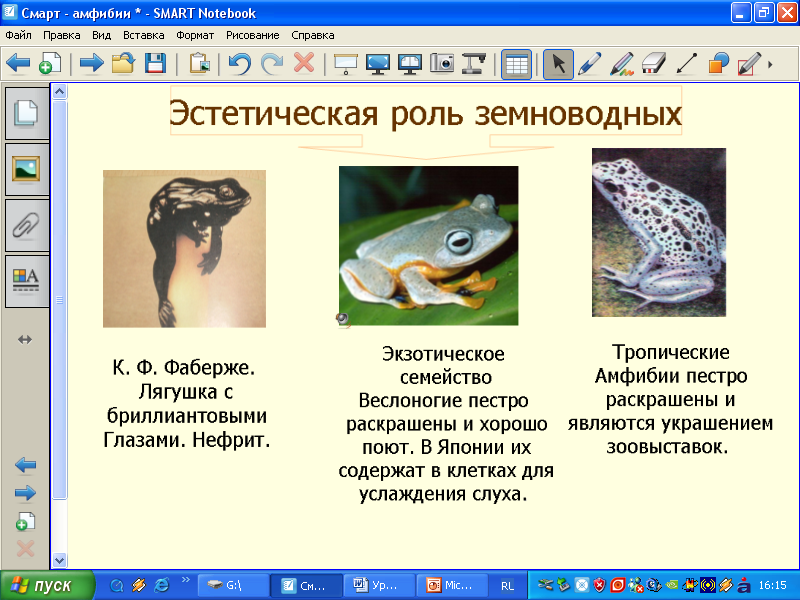 Смарт - амфибии * - SMART Notebook

Файл Правка Вид Вставка Формат Рисование Справка

Эстетическая роль земноводных

К. Ф. Фаберже. Лягушка с бриллиантовыми Глазами. Нефрит.

Экзотическое семейство Веслоногие пестро раскрашены и хорошо поют. В Японии их содержат в клетках для услаждения слуха.

Тропические Амфибии пестро раскрашены и являются украшением зоовыставок.

пуск G:\ См... Ур... Mic... RL 16:15